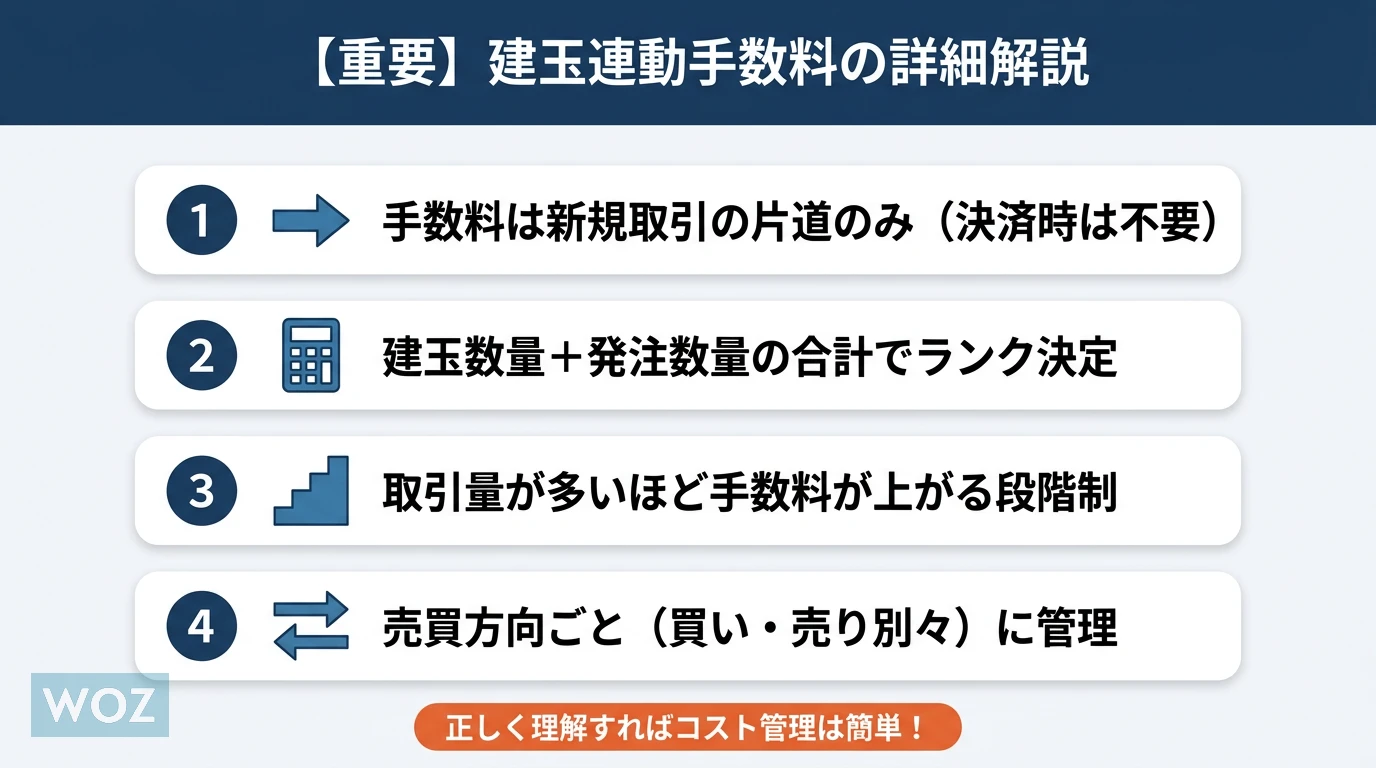 【重要】建玉連動手数料の詳細解説

1 手数料は新規取引の片道のみ（決済時は不要）

2 建玉数量＋発注数量の合計でランク決定

3 取引量が多いほど手数料が上がる段階制

4 売買方向ごと（買い・売り別々）に管理

WOZ

正しく理解すればコスト管理は簡単！